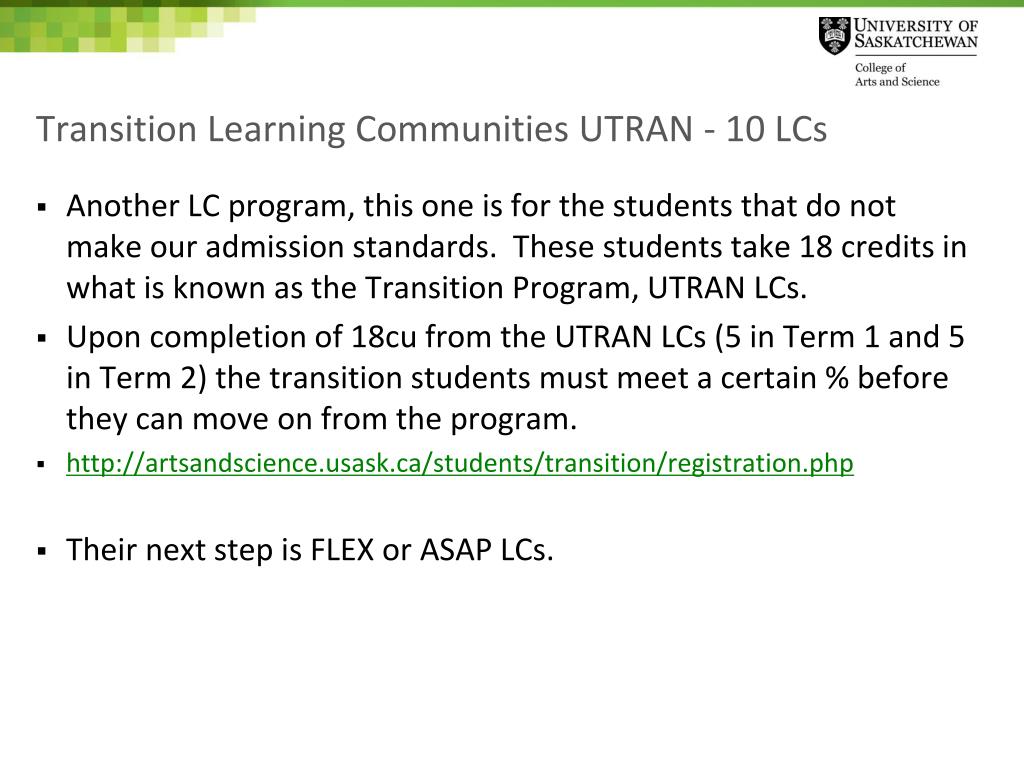 UNIVERSITY OF SASKATCHEWAN
College of Arts and Science

Transition Learning Communities UTRAN - 10 LCs

▪ Another LC program, this one is for the students that do not make our admission standards. These students take 18 credits in what is known as the Transition Program, UTRAN LCs.

▪ Upon completion of 18cu from the UTRAN LCs (5 in Term 1 and 5 in Term 2) the transition students must meet a certain % before they can move on from the program.

▪ http://artsandscience.usask.ca/students/transition/registration.php

▪ Their next step is FLEX or ASAP LCs.